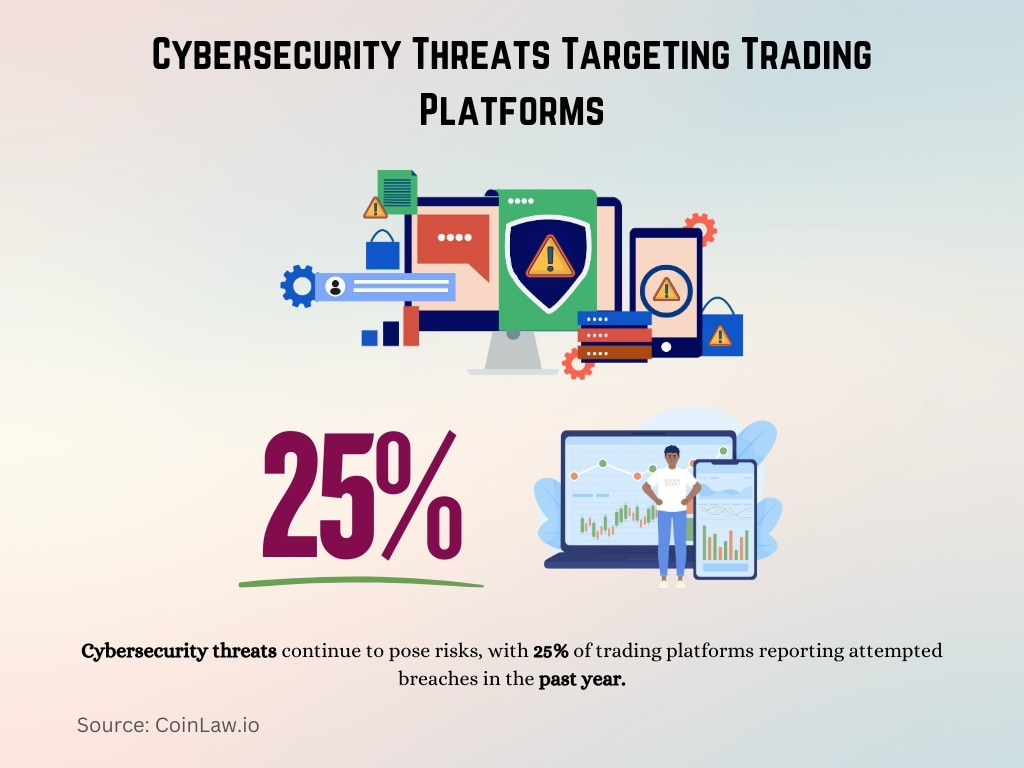 Cybersecurity Threats Targeting Trading Platforms

25%

Cybersecurity threats continue to pose risks, with 25% of trading platforms reporting attempted breaches in the past year.

Source: CoinLaw.io